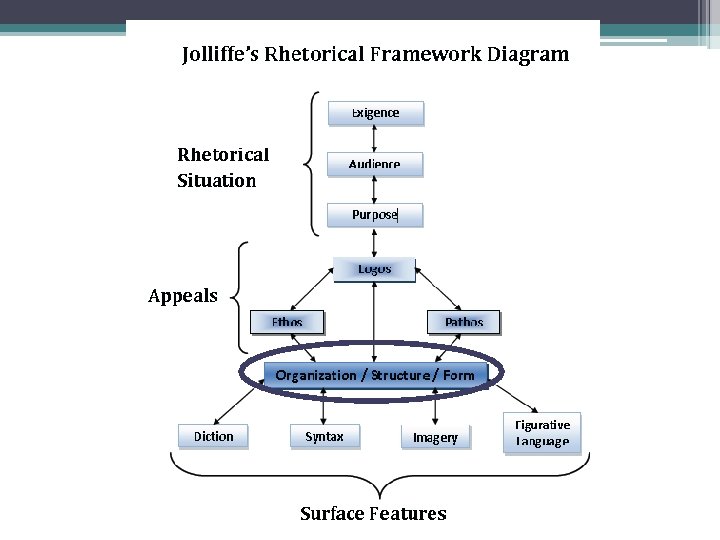 Jolliffe's Rhetorical Framework Diagram

Rhetorical Situation

Exigence

Audience

Purpose

Appeals

Logos

Ethos

Pathos

Organization / Structure / Form

Diction

Syntax

Imagery

Figurative Language

Surface Features